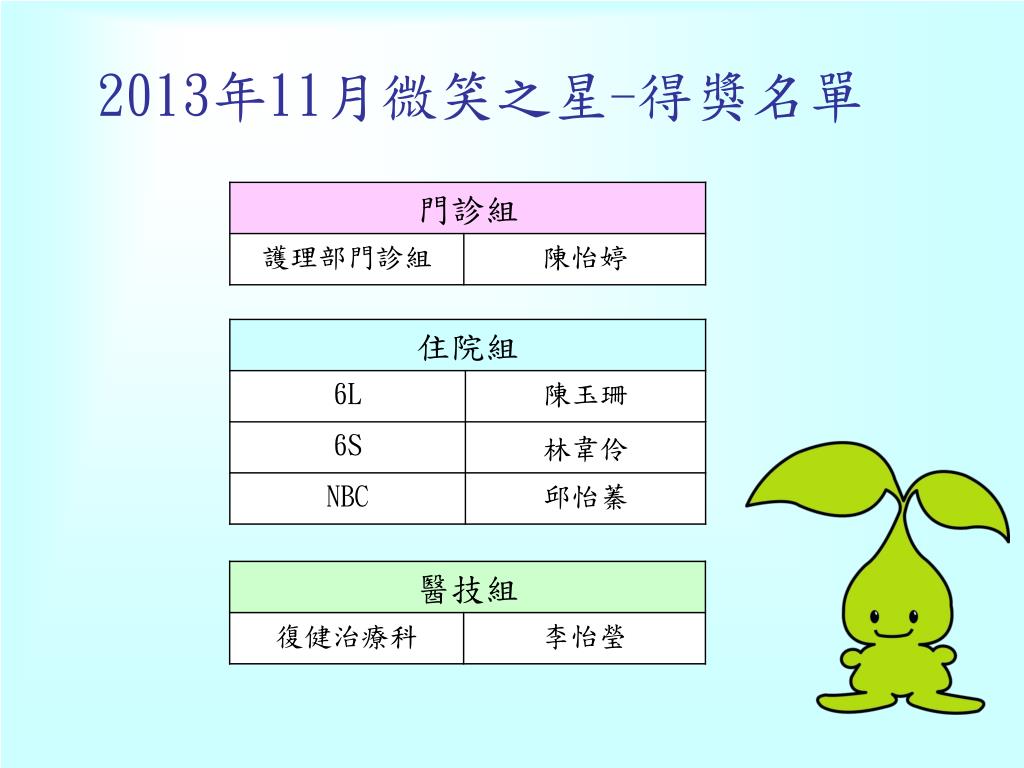 2013年11月微笑之星-得獎名單

| 門診組 | |
|---|---|
| 護理部門診組 | 陳怡婷 |

| 住院組 | |
|---|---|
| 6L | 陳玉珊 |
| 6S | 林韋伶 |
| NBC | 邱怡蓁 |

| 醫技組 | |
|---|---|
| 復健治療科 | 李怡瑩 |